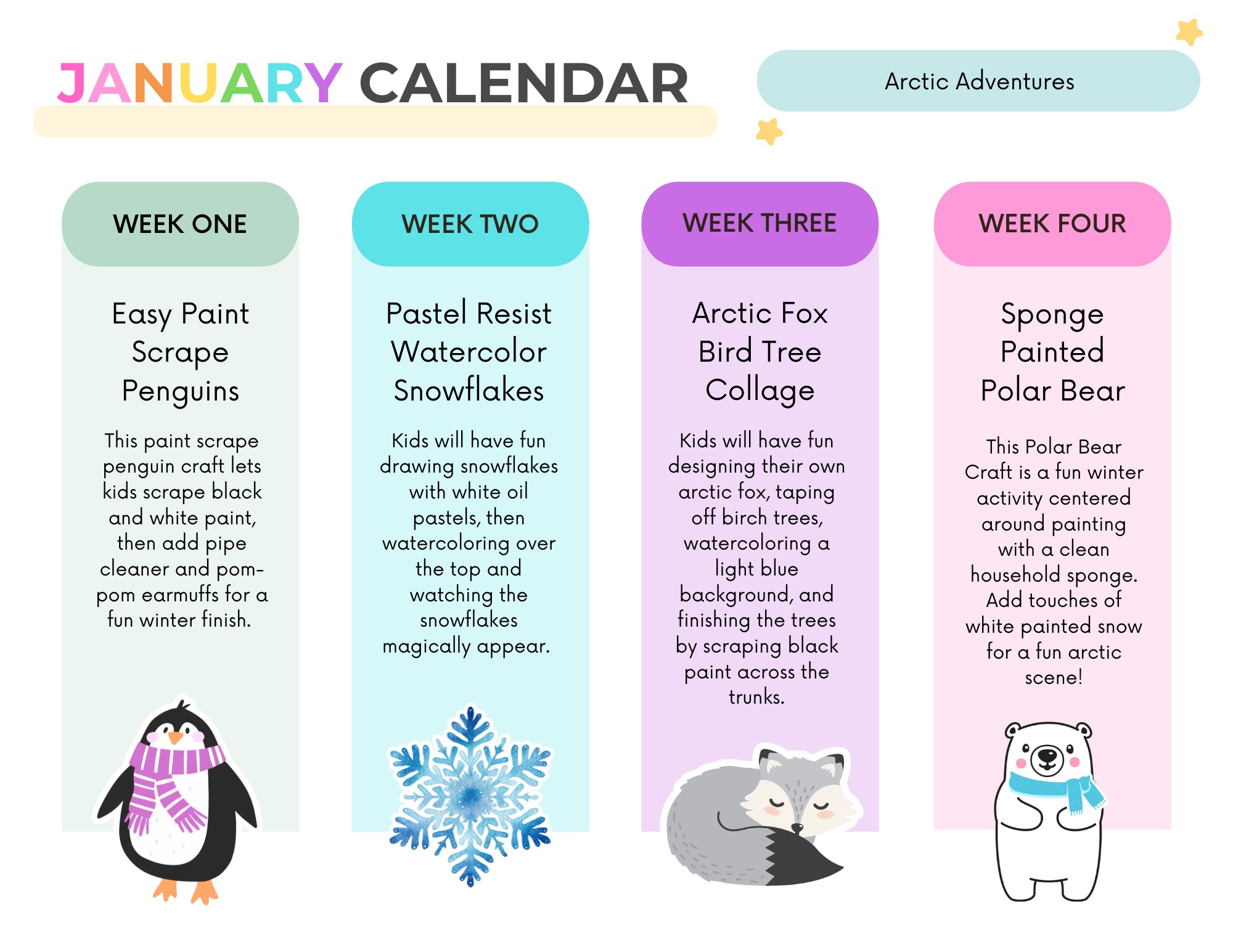 JANUARY CALENDAR

Arctic Adventures

WEEK ONE

Easy Paint Scrape Penguins

This paint scrape penguin craft lets kids scrape black and white paint, then add pipe cleaner and pom-pom earmuffs for a fun winter finish.

WEEK TWO

Pastel Resist Watercolor Snowflakes

Kids will have fun drawing snowflakes with white oil pastels, then watercoloring over the top and watching the snowflakes magically appear.

WEEK THREE

Arctic Fox Bird Tree Collage

Kids will have fun designing their own arctic fox, taping off birch trees, watercoloring a light blue background, and finishing the trees by scraping black paint across the trunks.

WEEK FOUR

Sponge Painted Polar Bear

This Polar Bear Craft is a fun winter activity centered around painting with a clean household sponge. Add touches of white painted snow for a fun arctic scene!